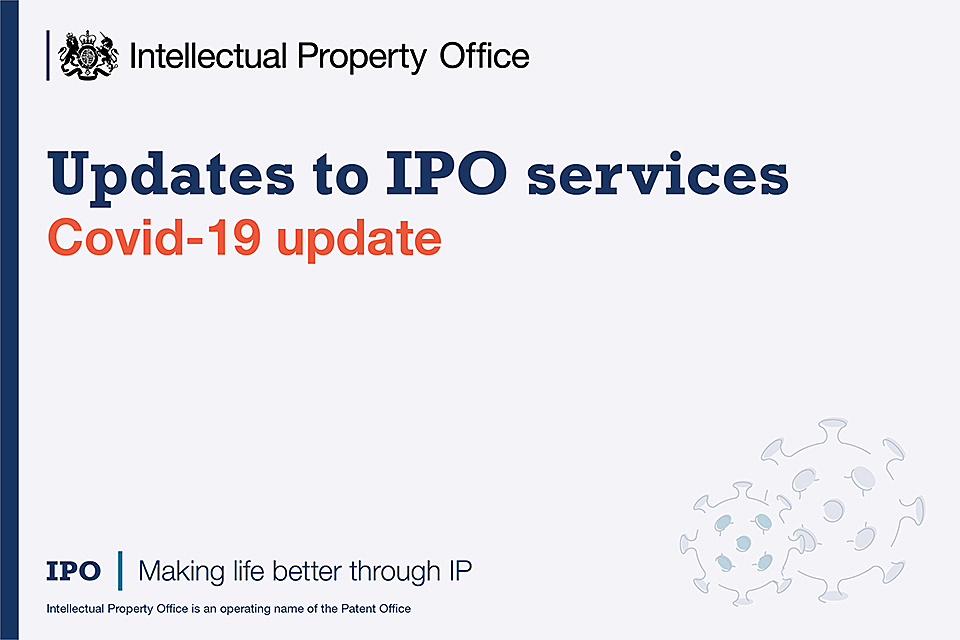 Intellectual Property Office

Updates to IPO services
Covid-19 update

IPO | Making life better through IP

Intellectual Property Office is an operating name of the Patent Office